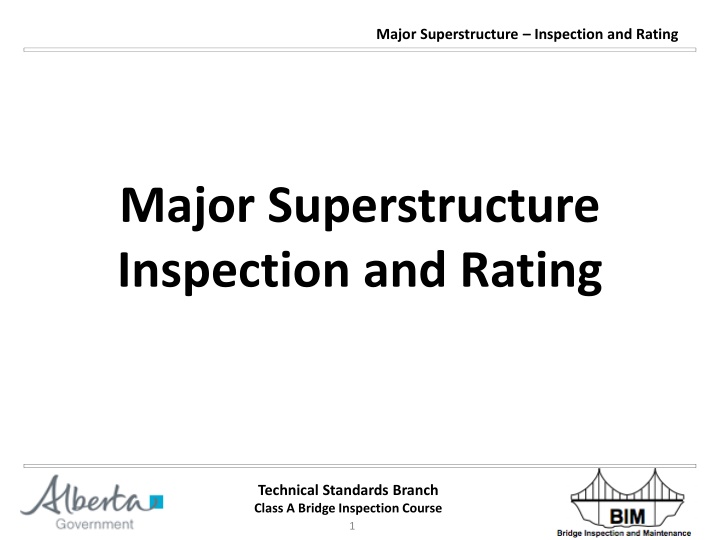 Major Superstructure – Inspection and Rating

Major Superstructure Inspection and Rating

Alberta Government

Technical Standards Branch
Class A Bridge Inspection Course
1

BIM
Bridge Inspection and Maintenance